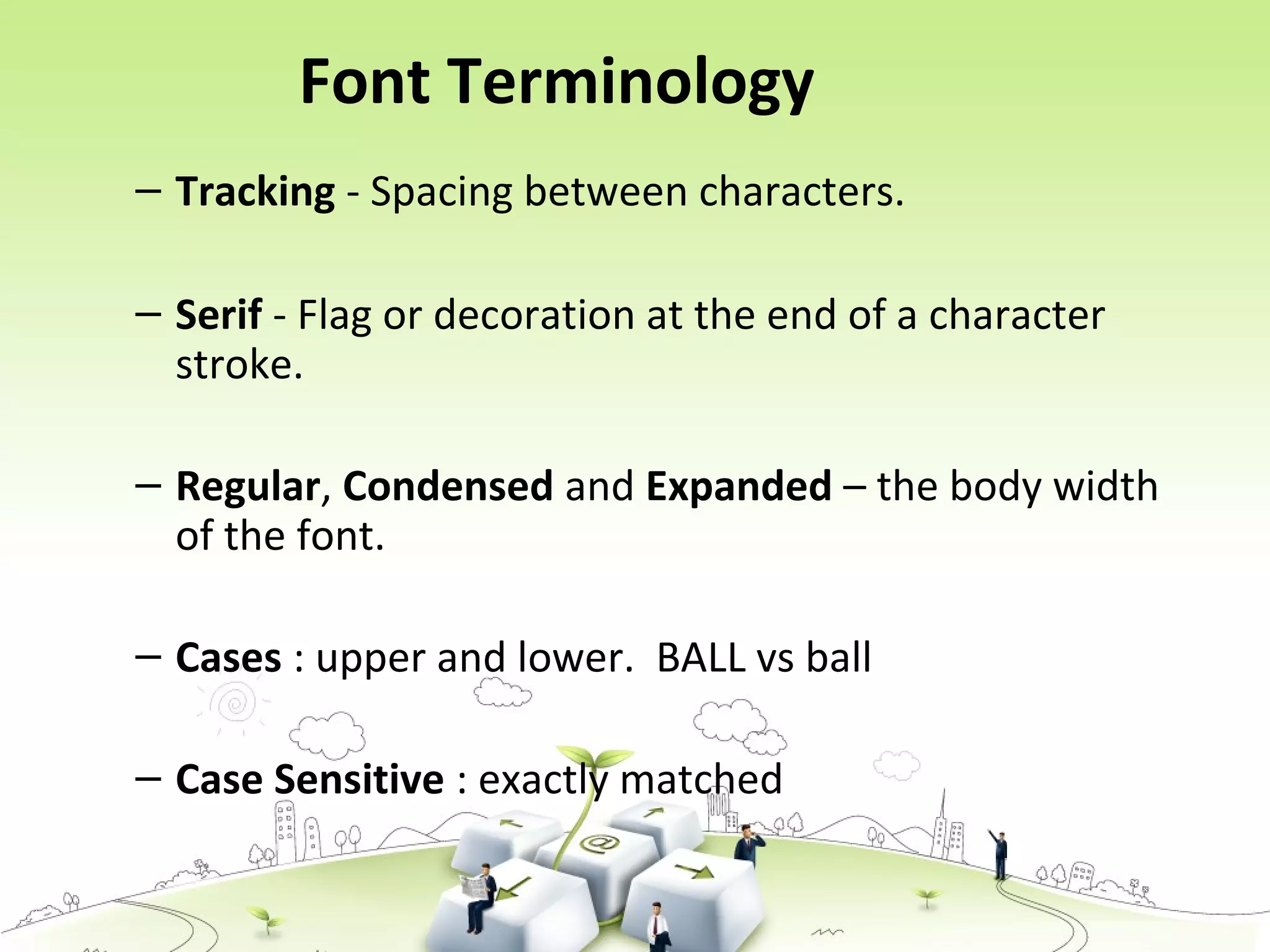 Font Terminology

– Tracking - Spacing between characters.

– Serif - Flag or decoration at the end of a character stroke.

– Regular, Condensed and Expanded – the body width of the font.

– Cases : upper and lower. BALL vs ball

– Case Sensitive : exactly matched

@